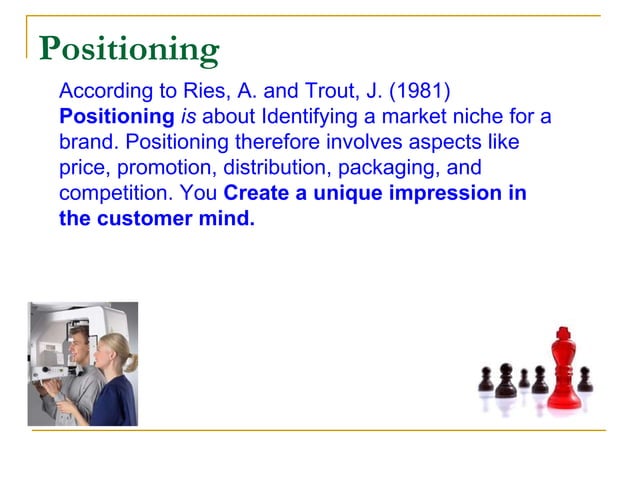 Positioning

According to Ries, A. and Trout, J. (1981) Positioning is about Identifying a market niche for a brand. Positioning therefore involves aspects like price, promotion, distribution, packaging, and competition. You Create a unique impression in the customer mind.